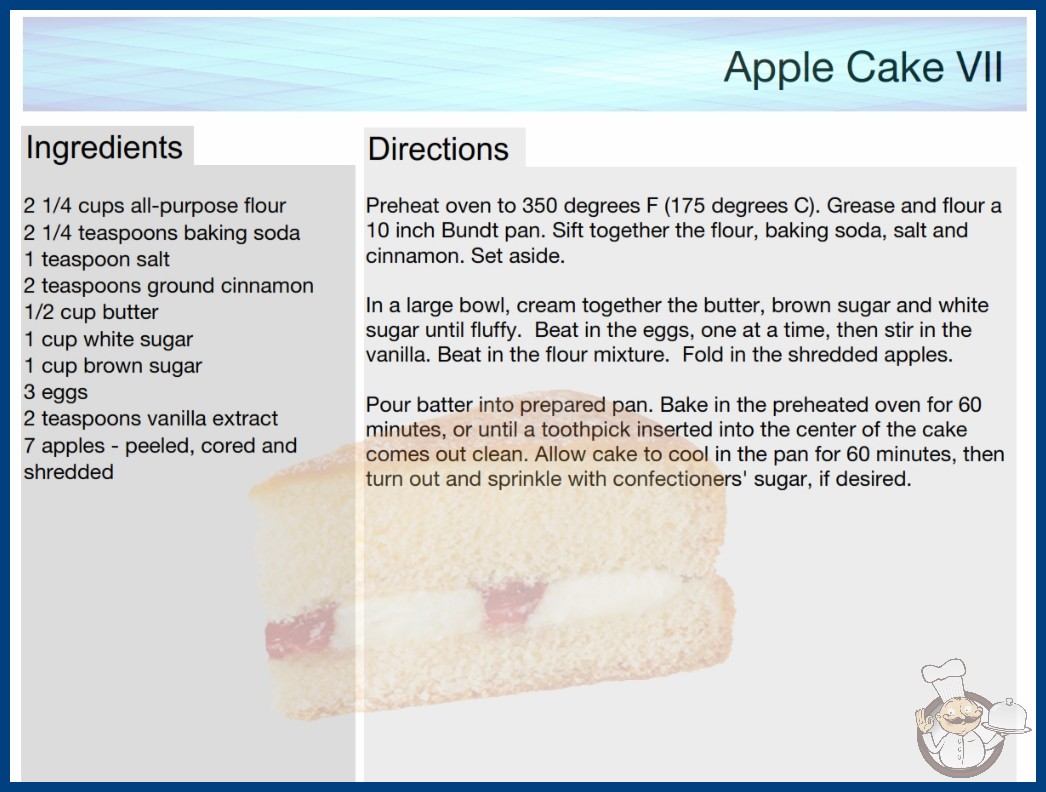 Apple Cake VII

Ingredients

2 1/4 cups all-purpose flour
2 1/4 teaspoons baking soda
1 teaspoon salt
2 teaspoons ground cinnamon
1/2 cup butter
1 cup white sugar
1 cup brown sugar
3 eggs
2 teaspoons vanilla extract
7 apples - peeled, cored and shredded

Directions

Preheat oven to 350 degrees F (175 degrees C). Grease and flour a 10 inch Bundt pan. Sift together the flour, baking soda, salt and cinnamon. Set aside.

In a large bowl, cream together the butter, brown sugar and white sugar until fluffy. Beat in the eggs, one at a time, then stir in the vanilla. Beat in the flour mixture. Fold in the shredded apples.

Pour batter into prepared pan. Bake in the preheated oven for 60 minutes, or until a toothpick inserted into the center of the cake comes out clean. Allow cake to cool in the pan for 60 minutes, then turn out and sprinkle with confectioners' sugar, if desired.